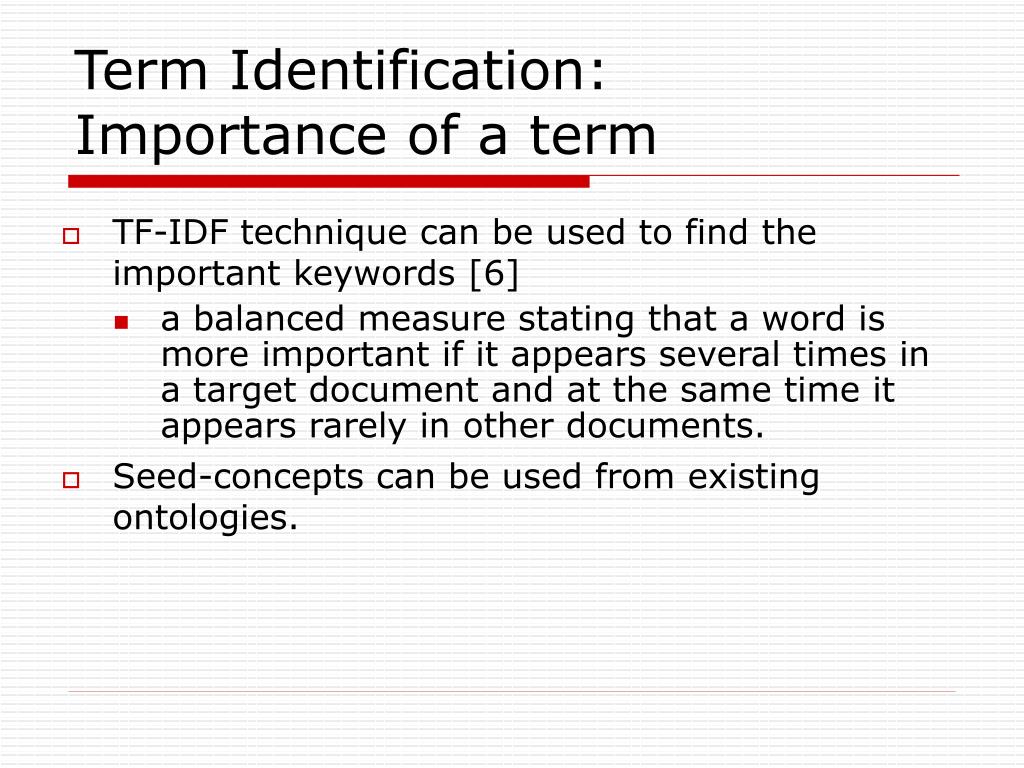 Term Identification:
Importance of a term

TF-IDF technique can be used to find the important keywords [6]

a balanced measure stating that a word is more important if it appears several times in a target document and at the same time it appears rarely in other documents.

Seed-concepts can be used from existing ontologies.